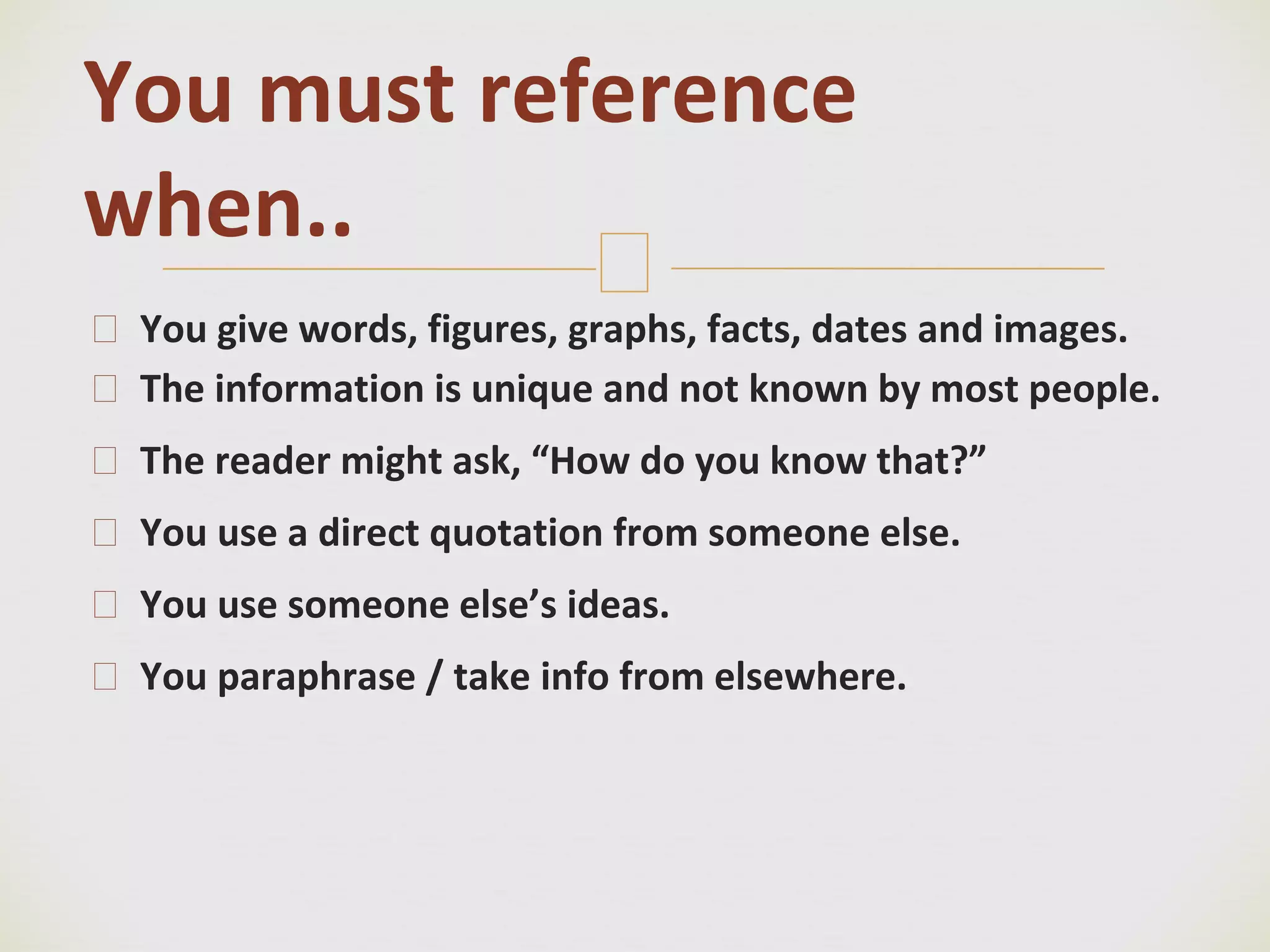 You must reference when..

You give words, figures, graphs, facts, dates and images.

The information is unique and not known by most people.

The reader might ask, “How do you know that?”

You use a direct quotation from someone else.

You use someone else’s ideas.

You paraphrase / take info from elsewhere.